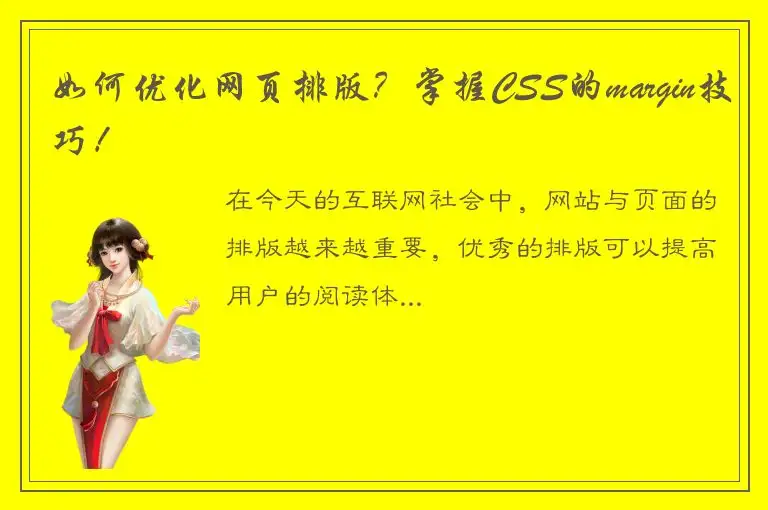 如何优化网页排版？掌握CSS的margin技巧！

在今天的互联网社会中，网站与页面的排版越来越重要，优秀的排版可以提高用户的阅读体...